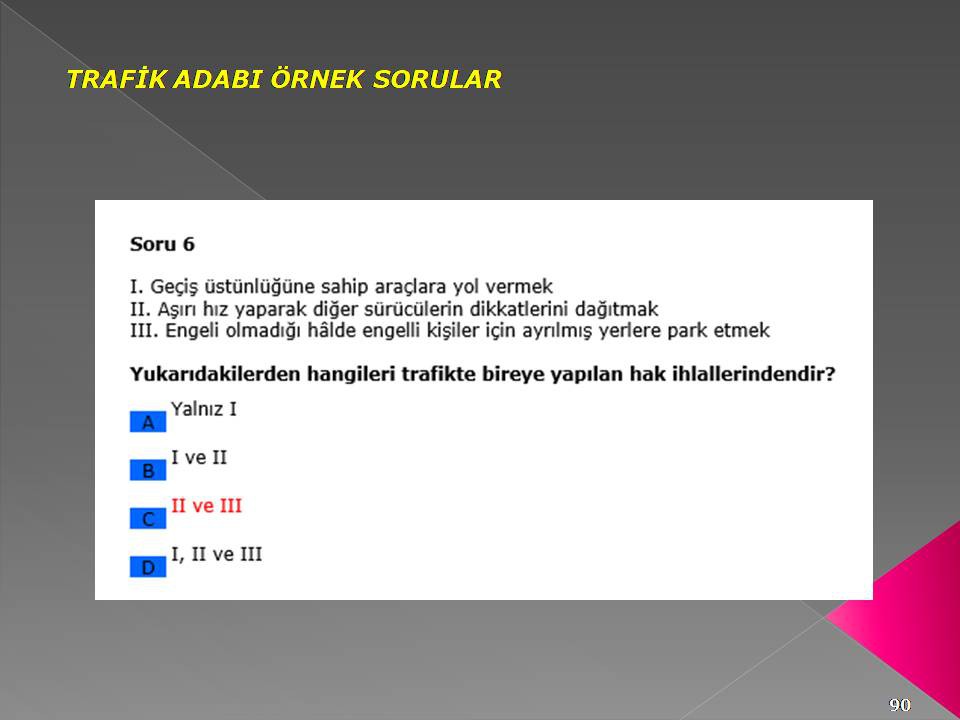 TRAFİK ADABI ÖRNEK SORULAR

Soru 6

I. Geçiş üstünlüğüne sahip araçlara yol vermek
II. Aşırı hız yaparak diğer sürücülerin dikkatlerini dağıtmak
III. Engeli olmadığı hâlde engelli kişiler için ayrılmış yerlere park etmek

Yukarıdakilerden hangileri trafikte bireye yapılan hak ihlallerindendir?

A Yalnız I

B I ve II

C II ve III

D I, II ve III

90